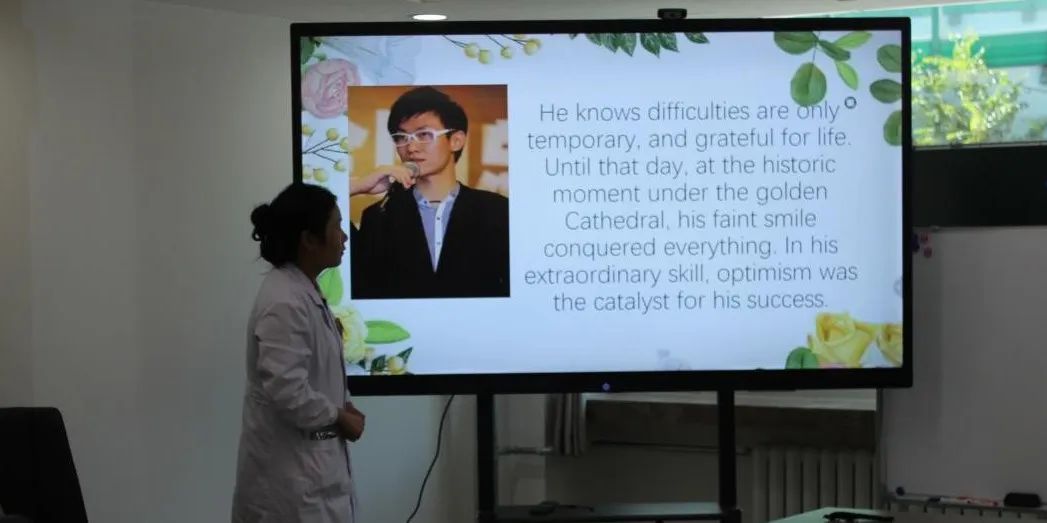 He knows difficulties are only temporary, and grateful for life. Until that day, at the historic moment under the golden Cathedral, his faint smile conquered everything. In his extraordinary skill, optimism was the catalyst for his success.